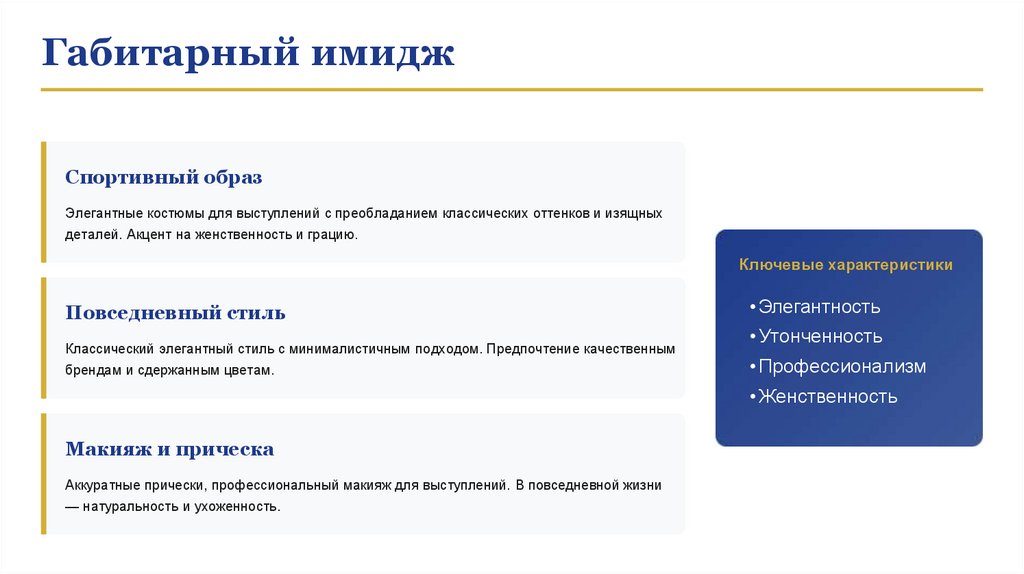 Габитарный имидж

Спортивный образ

Элегантные костюмы для выступлений с преобладанием классических оттенков и изящных деталей. Акцент на женственность и грацию.

Повседневный стиль

Классический элегантный стиль с минималистичным подходом. Предпочтение качественным брендам и сдержанным цветам.

Макияж и прическа

Аккуратные прически, профессиональный макияж для выступлений. В повседневной жизни — натуральность и ухоженность.

Ключевые характеристики

•Элегантность
•Утонченность
•Профессионализм
•Женственность